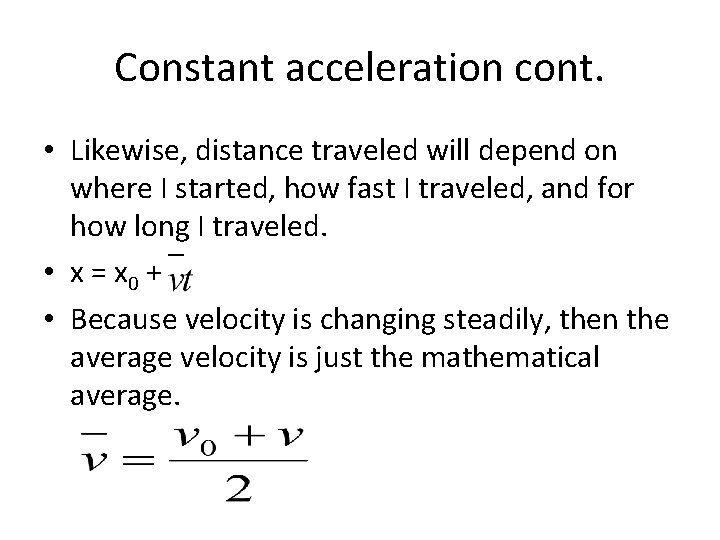 Constant acceleration cont.

• Likewise, distance traveled will depend on where I started, how fast I traveled, and for how long I traveled.

• $x = x_0 + \bar{v}t$

• Because velocity is changing steadily, then the average velocity is just the mathematical average.

$\bar{v} = \frac{v_0 + v}{2}$